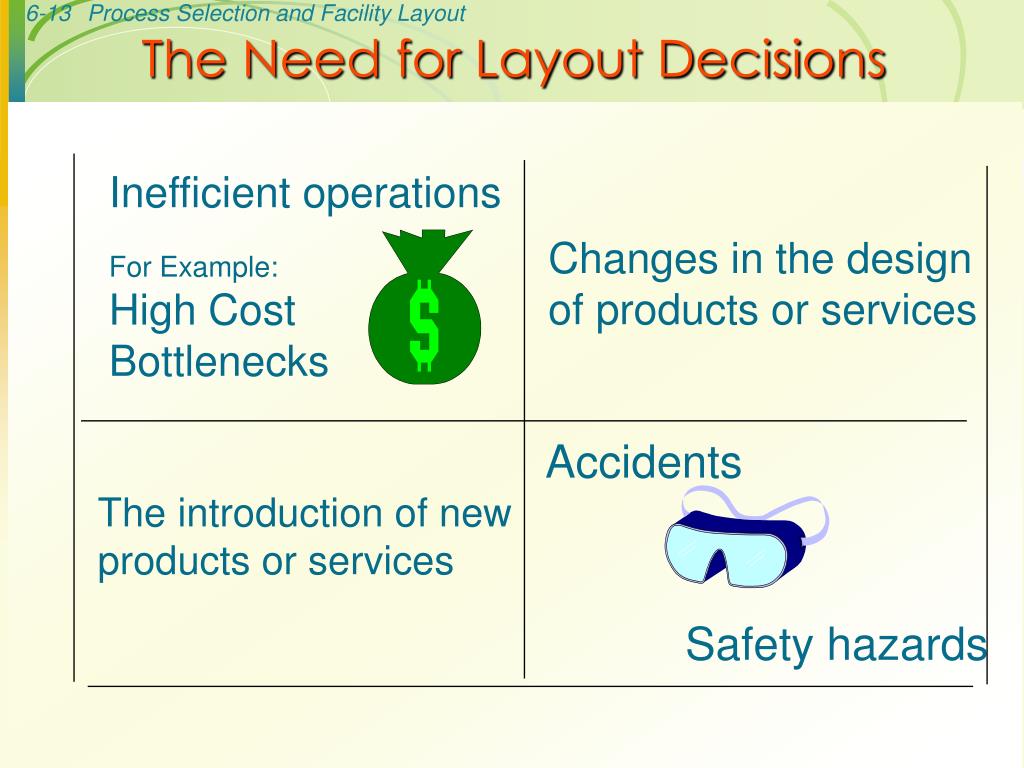 6-13 Process Selection and Facility Layout

The Need for Layout Decisions

Inefficient operations

For Example:
High Cost
Bottlenecks

$

Changes in the design of products or services

The introduction of new products or services

Accidents

Safety hazards